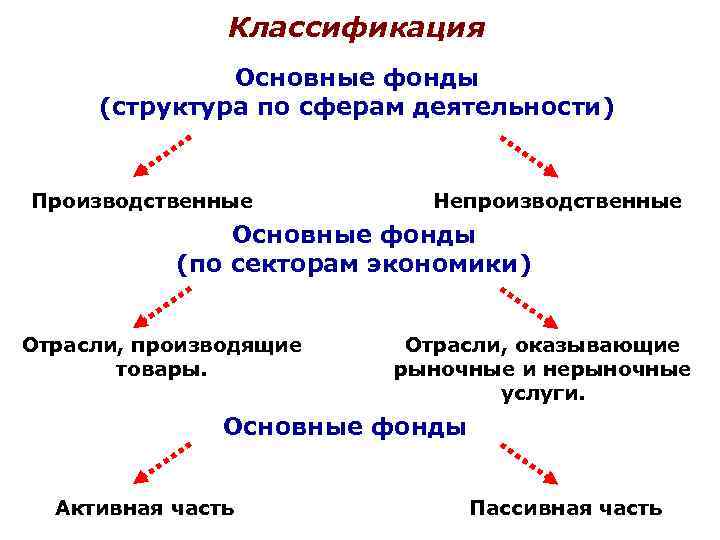 Классификация

Основные фонды
(структура по сферам деятельности)

Производственные

Непроизводственные

Основные фонды
(по секторам экономики)

Отрасли, производящие товары.

Отрасли, оказывающие рыночные и нерыночные услуги.

Основные фонды

Активная часть

Пассивная часть